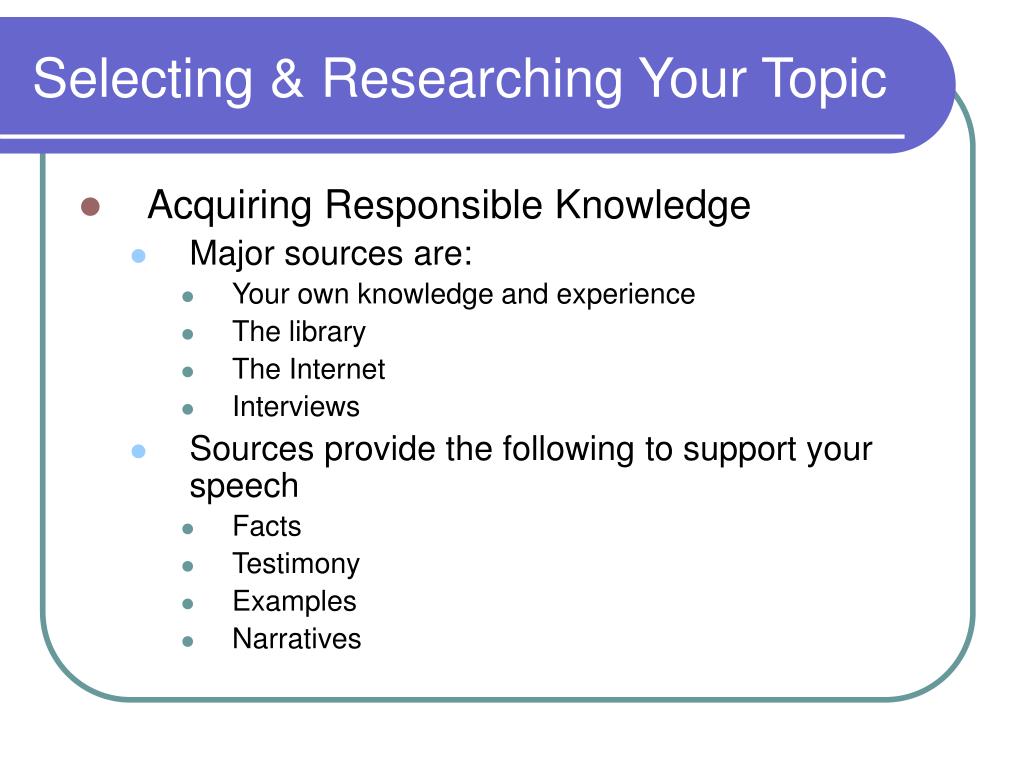 Selecting & Researching Your Topic

- Acquiring Responsible Knowledge
  - Major sources are:
    - Your own knowledge and experience
    - The library
    - The Internet
    - Interviews
  - Sources provide the following to support your speech
    - Facts
    - Testimony
    - Examples
    - Narratives